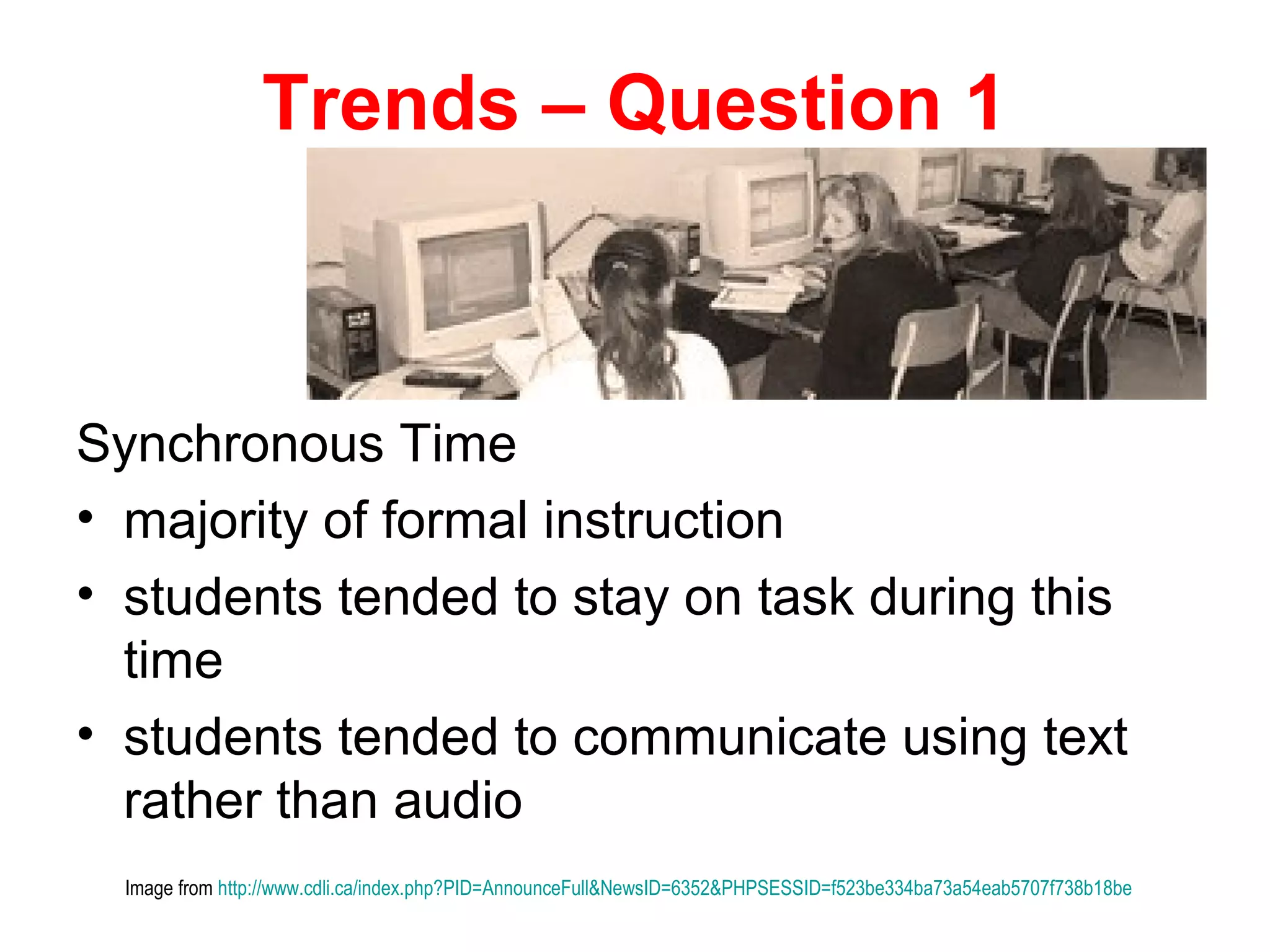 Trends – Question 1

Synchronous Time

• majority of formal instruction
• students tended to stay on task during this time
• students tended to communicate using text rather than audio

Image from http://www.cdli.ca/index.php?PID=AnnounceFull&NewsID=6352&PHPSESSID=f523be334ba73a54eab5707f738b18be